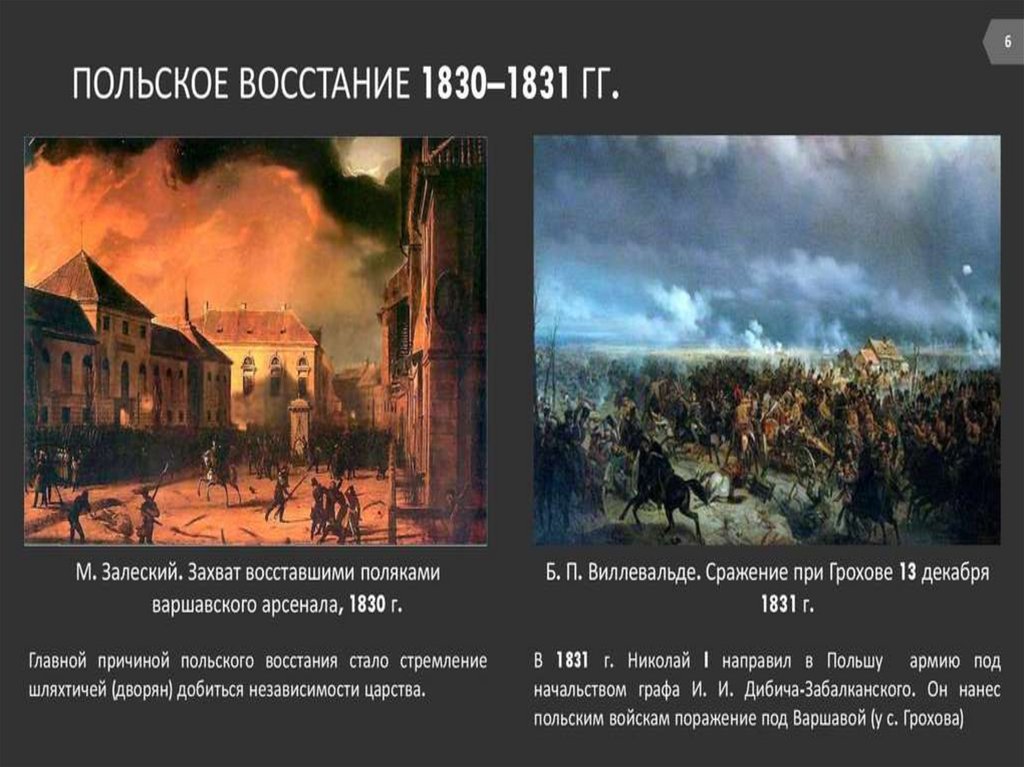 6

ПОЛЬСКОЕ ВОССТАНИЕ 1830–1831 ГГ.

М. Залеский. Захват восставшими поляками варшавского арсенала, 1830 г.

Главной причиной польского восстания стало стремление шляхтичей (дворян) добиться независимости царства.

Б. П. Виллевальде. Сражение при Грохове 13 декабря 1831 г.

В 1831 г. Николай I направил в Польшу армию под начальством графа И. И. Дибича-Забалканского. Он нанес польским войскам поражение под Варшавой (у с. Грохова)